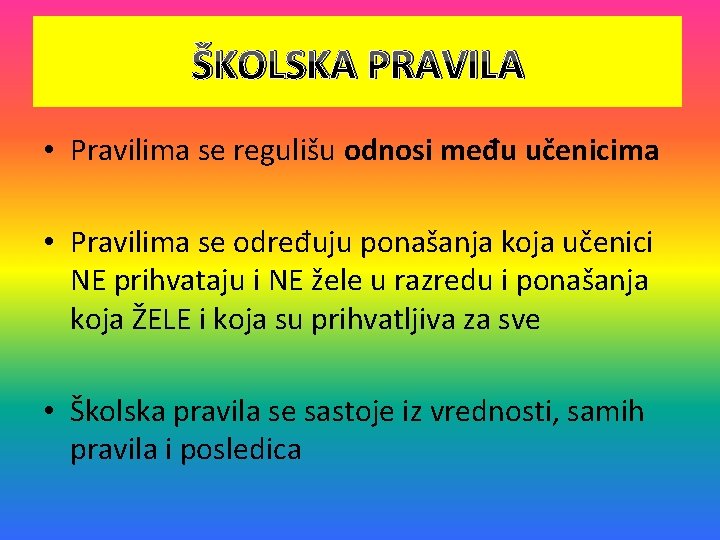 ŠKOLSKA PRAVILA

• Pravilima se regulišu odnosi među učenicima

• Pravilima se određuju ponašanja koja učenici NE prihvataju i NE žele u razredu i ponašanja koja ŽELE i koja su prihvatljiva za sve

• Školska pravila se sastoje iz vrednosti, samih pravila i posledica